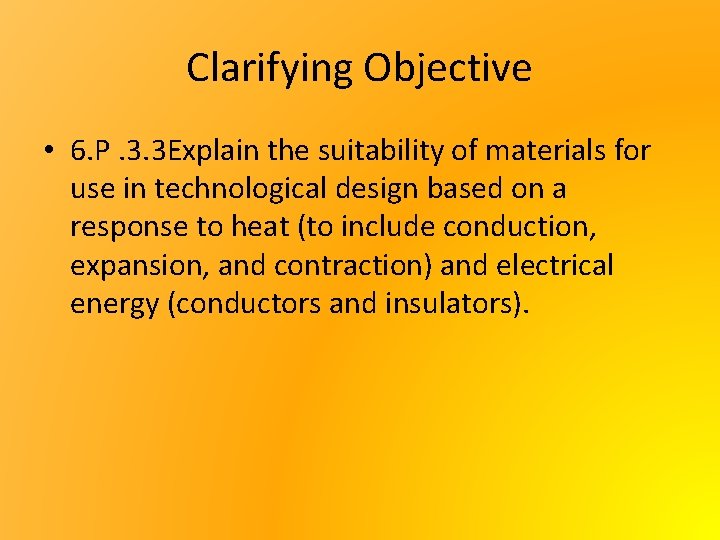 Clarifying Objective

• 6.P .3.3Explain the suitability of materials for use in technological design based on a response to heat (to include conduction, expansion, and contraction) and electrical energy (conductors and insulators).